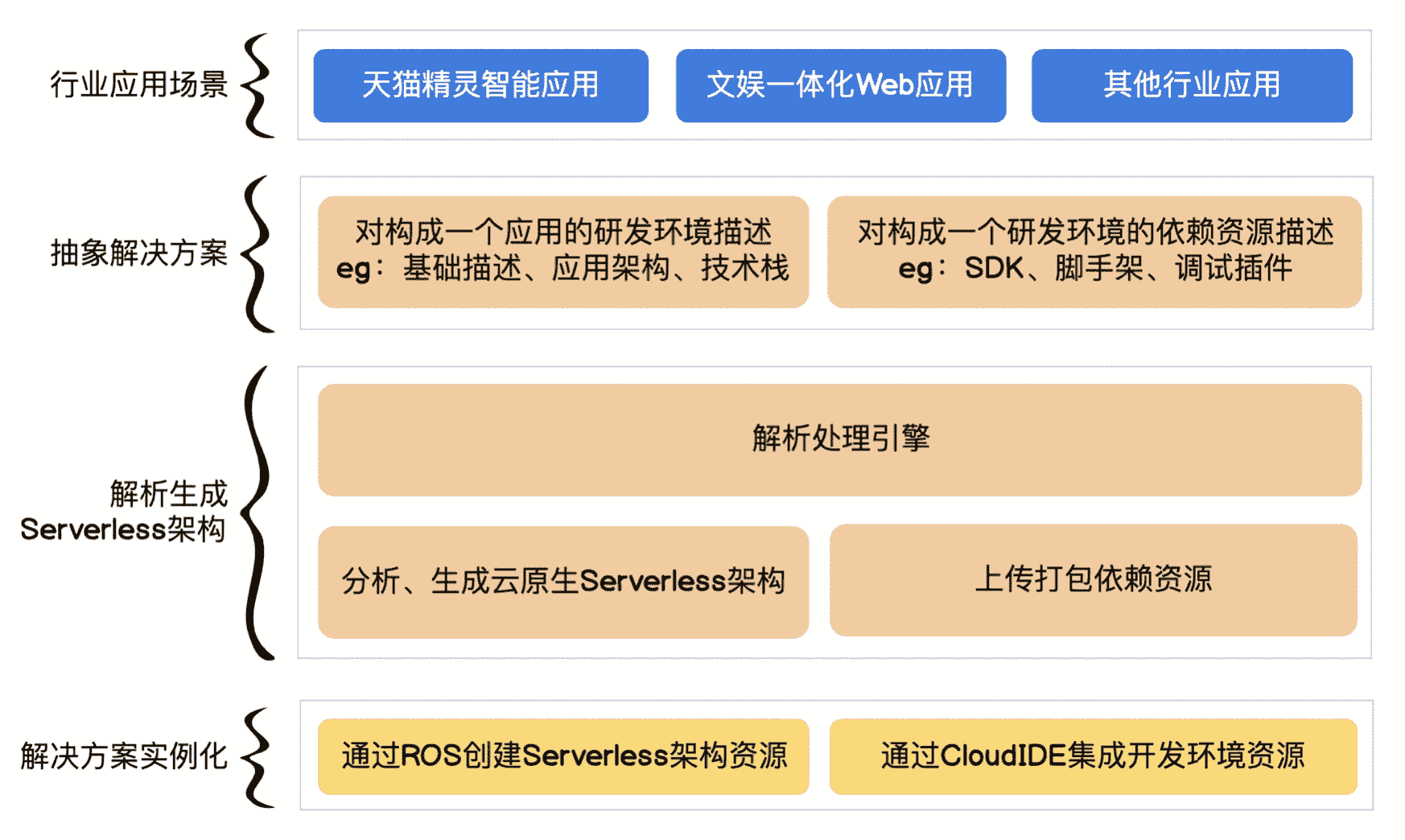 行业应用场景

天猫精灵智能应用

文娱一体化Web应用

其他行业应用

抽象解决方案

对构成一个应用的研发环境描述
eg：基础描述、应用架构、技术栈

对构成一个研发环境的依赖资源描述
eg：SDK、脚手架、调试插件

解析生成
Serverless架构

解析处理引擎

分析、生成云原生Serverless架构

上传打包依赖资源

解决方案实例化

通过ROS创建Serverless架构资源

通过CloudIDE集成开发环境资源